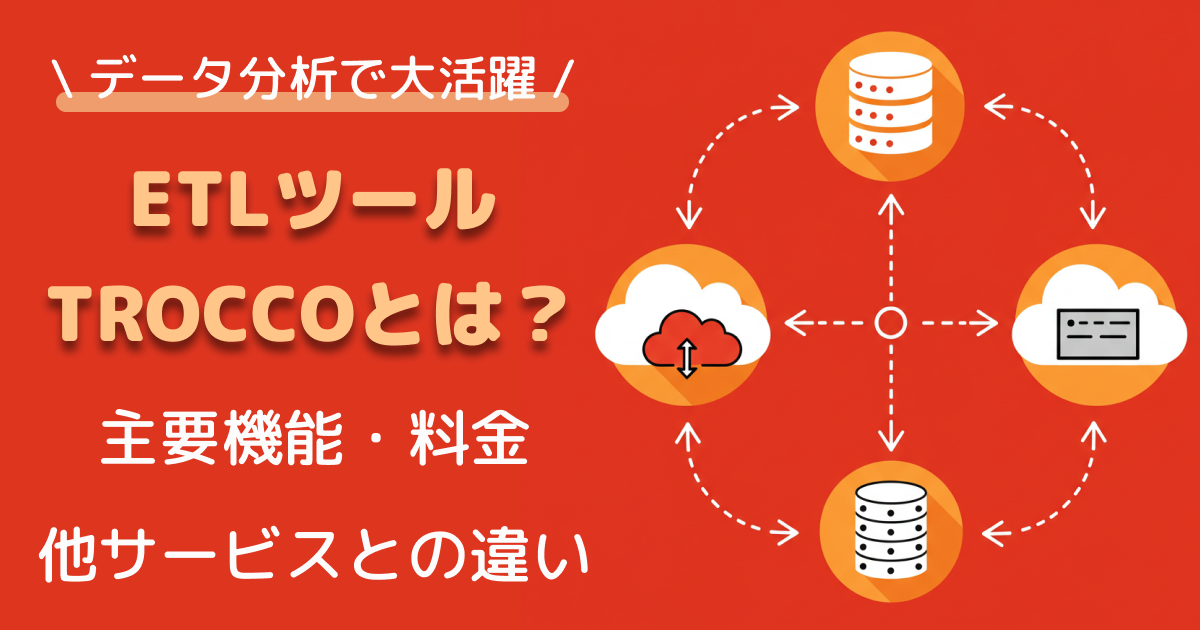 \ データ分析で大活躍 /

ETLツール
TROCCOとは？

主要機能・料金
他サービスとの違い